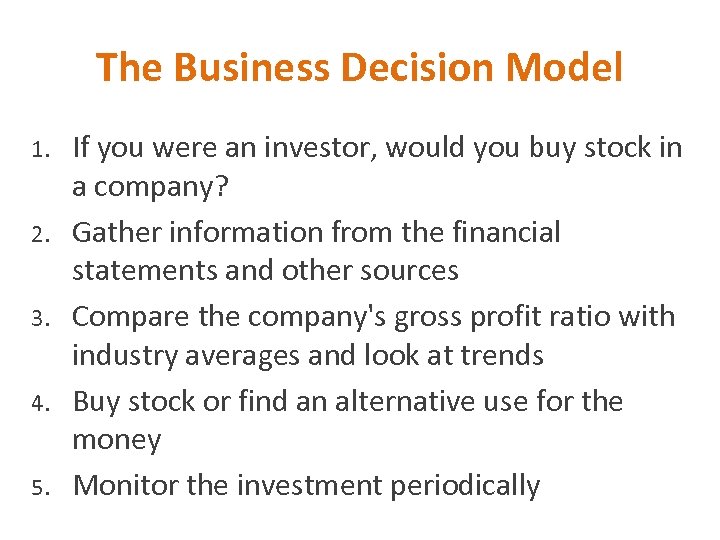 The Business Decision Model

1. If you were an investor, would you buy stock in a company?
2. Gather information from the financial statements and other sources
3. Compare the company's gross profit ratio with industry averages and look at trends
4. Buy stock or find an alternative use for the money
5. Monitor the investment periodically